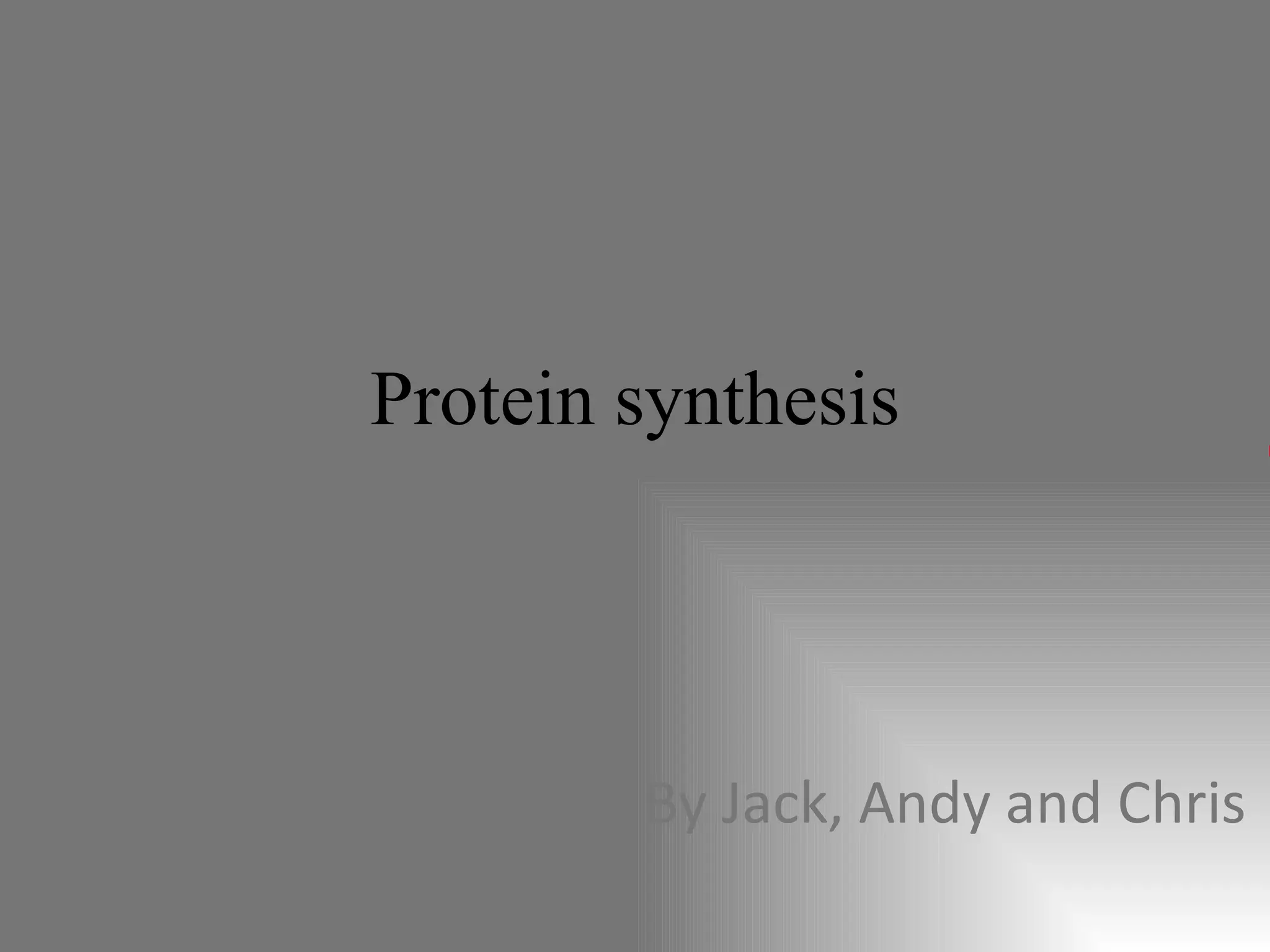 Protein synthesis

By Jack, Andy and Chris